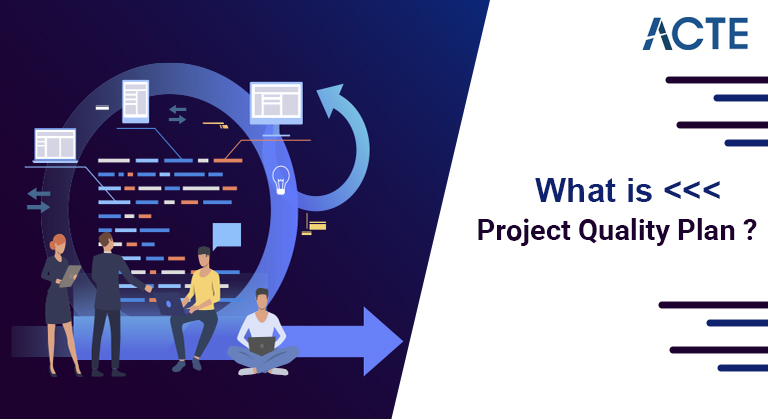 ACTE

What is <<<
Project Quality Plan ?